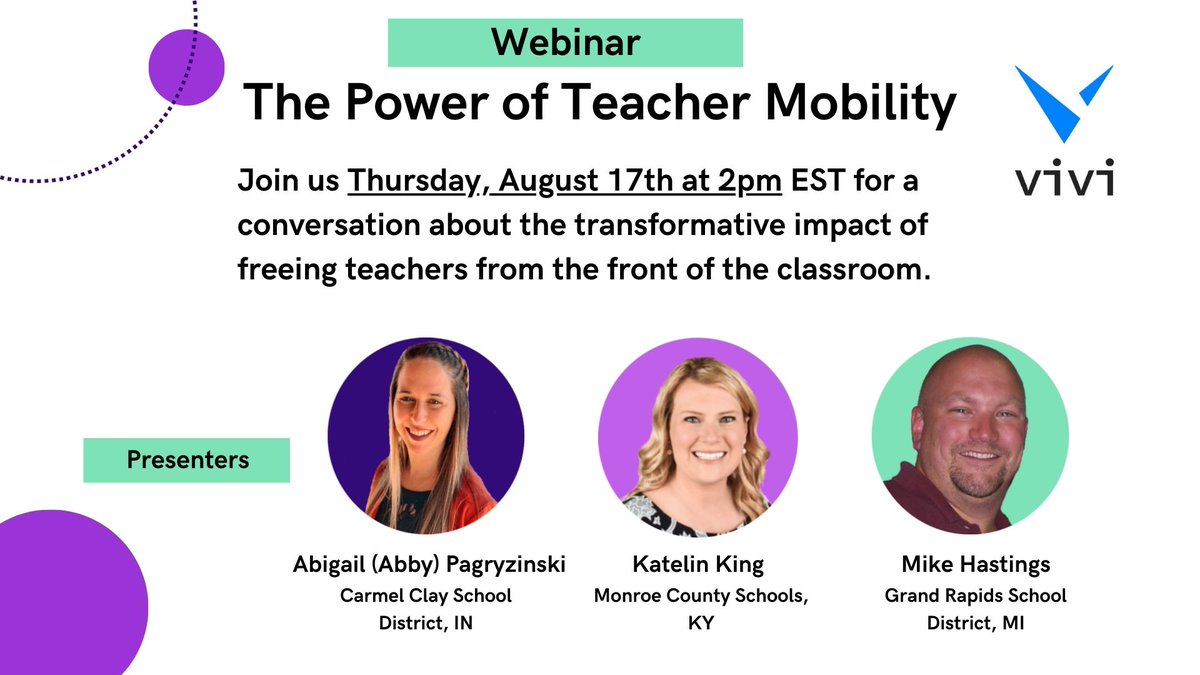 Webinar

The Power of Teacher Mobility

vivi

Join us Thursday, August 17th at 2pm EST for a conversation about the transformative impact of freeing teachers from the front of the classroom.

Presenters

Abigail (Abby) Pagryzinski
Carmel Clay School District, IN

Katelin King
Monroe County Schools, KY

Mike Hastings
Grand Rapids School District, MI